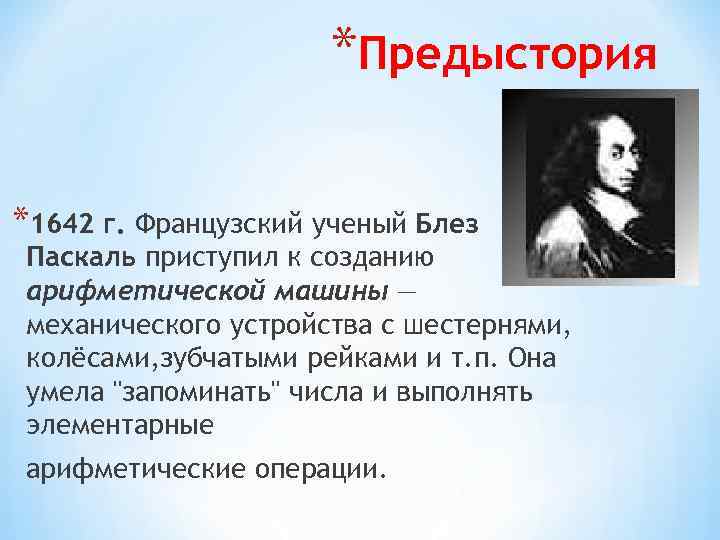 *Предыстория

*1642 г. Французский ученый Блез Паскаль приступил к созданию арифметической машины — механического устройства с шестернями, колёсами,зубчатыми рейками и т.п. Она умела "запоминать" числа и выполнять элементарные

арифметические операции.